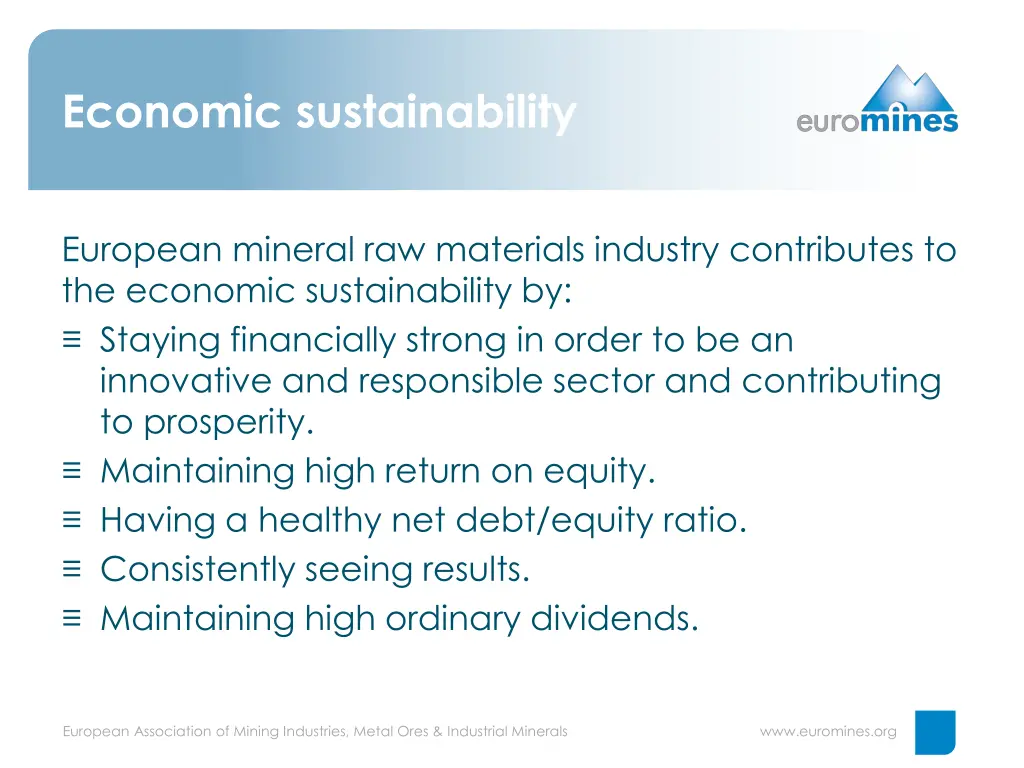 Economic sustainability

euromines

European mineral raw materials industry contributes to the economic sustainability by:

≡ Staying financially strong in order to be an innovative and responsible sector and contributing to prosperity.
≡ Maintaining high return on equity.
≡ Having a healthy net debt/equity ratio.
≡ Consistently seeing results.
≡ Maintaining high ordinary dividends.

European Association of Mining Industries, Metal Ores & Industrial Minerals

www.euromines.org